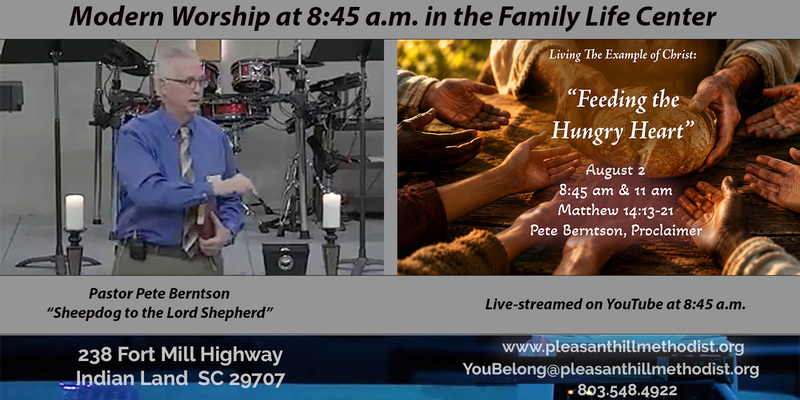 Modern Worship at 8:45 a.m. in the Family Life Center

Living The Example of Christ:

"Feeding the Hungry Heart"

August 2
8:45 am & 11 am
Matthew 14:13-21
Pete Berntson, Proclaimer

Pastor Pete Berntson
"Sheepdog to the Lord Shepherd"

Live-streamed on YouTube at 8:45 a.m.

238 Fort Mill Highway
Indian Land SC 29707

www.pleasanthillmethodist.org
YouBelong@pleasanthillmethodist.org
803.548.4922